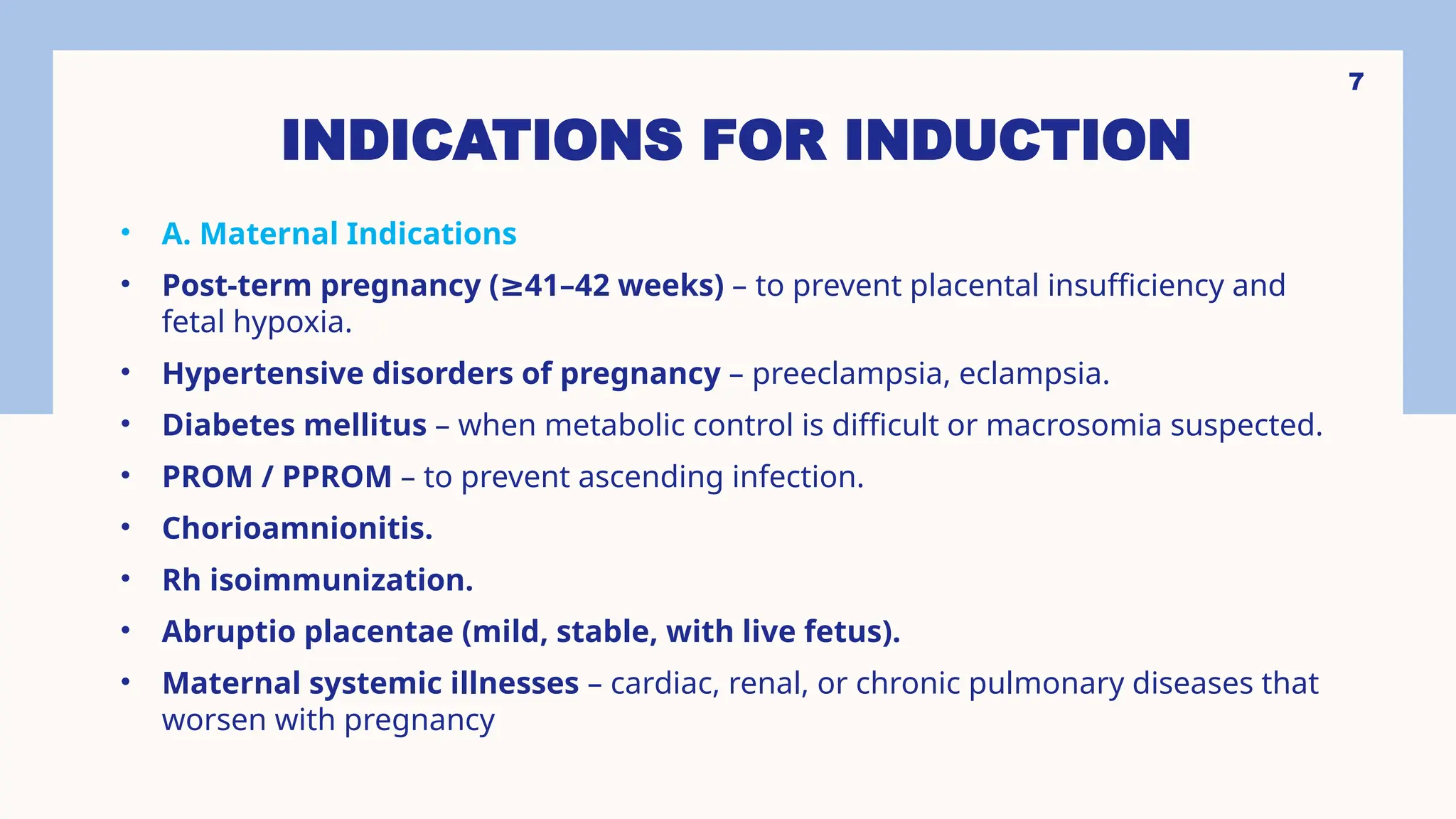 7

INDICATIONS FOR INDUCTION

• A. Maternal Indications
• Post-term pregnancy (≥41–42 weeks) – to prevent placental insufficiency and fetal hypoxia.
• Hypertensive disorders of pregnancy – preeclampsia, eclampsia.
• Diabetes mellitus – when metabolic control is difficult or macrosomia suspected.
• PROM / PPROM – to prevent ascending infection.
• Chorioamnionitis.
• Rh isoimmunization.
• Abruptio placentae (mild, stable, with live fetus).
• Maternal systemic illnesses – cardiac, renal, or chronic pulmonary diseases that worsen with pregnancy